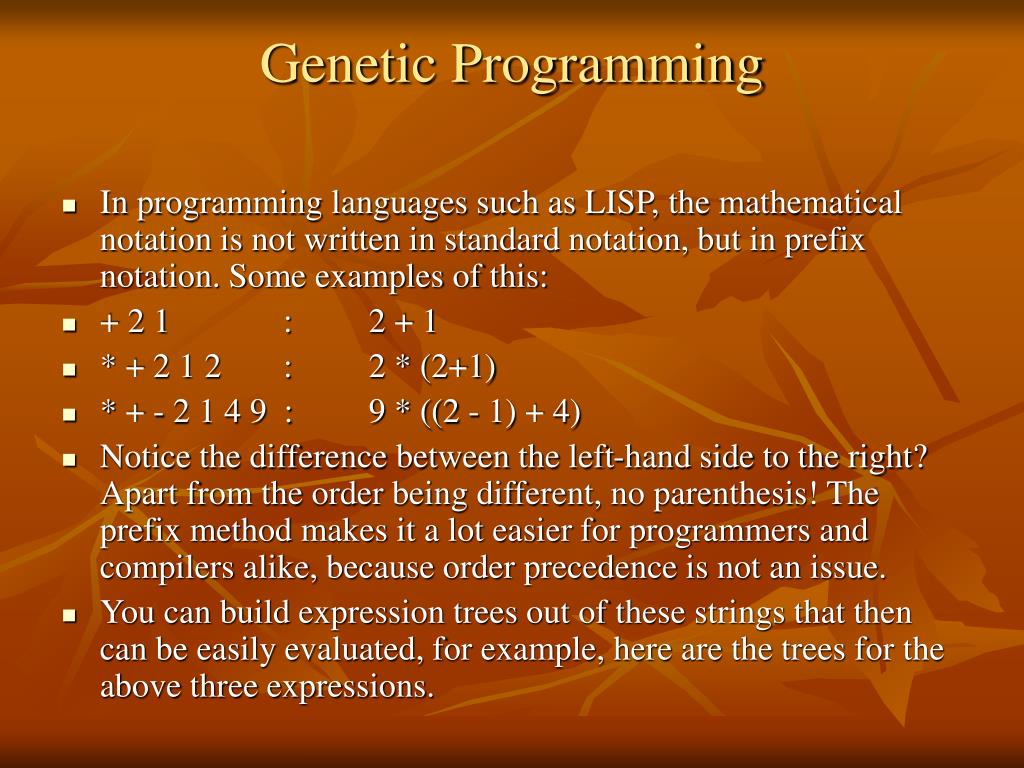 Genetic Programming

- In programming languages such as LISP, the mathematical notation is not written in standard notation, but in prefix notation. Some examples of this:
- + 2 1 : 2 + 1
- * + 2 1 2 : 2 * (2+1)
- * + - 2 1 4 9 : 9 * ((2 - 1) + 4)
- Notice the difference between the left-hand side to the right? Apart from the order being different, no parenthesis! The prefix method makes it a lot easier for programmers and compilers alike, because order precedence is not an issue.
- You can build expression trees out of these strings that then can be easily evaluated, for example, here are the trees for the above three expressions.